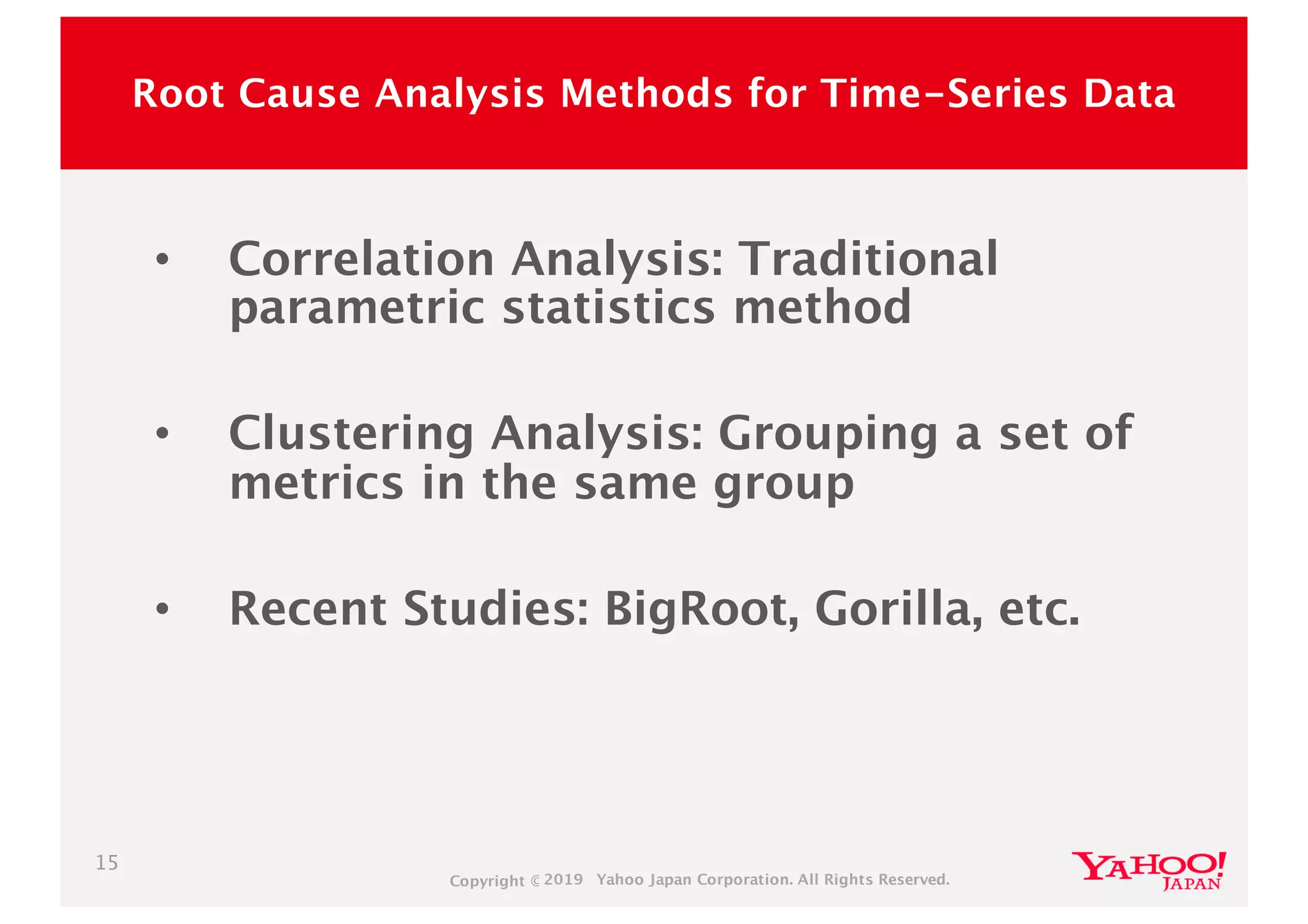 Root Cause Analysis Methods for Time-Series Data

• Correlation Analysis: Traditional parametric statistics method

• Clustering Analysis: Grouping a set of metrics in the same group

• Recent Studies: BigRoot, Gorilla, etc.

15

Copyright © 2019 Yahoo Japan Corporation. All Rights Reserved.

YAHOO! JAPAN